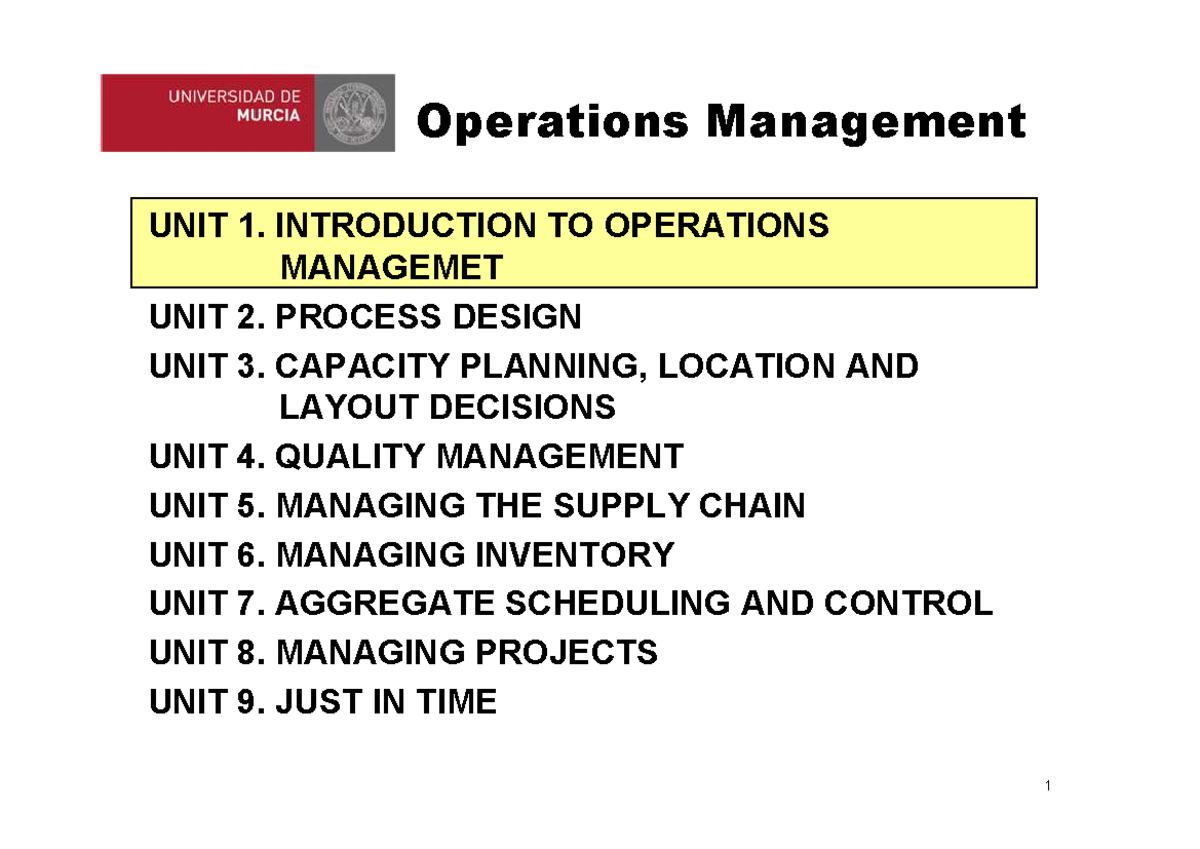 UNIVERSIDAD DE MURCIA

Operations Management

UNIT 1. INTRODUCTION TO OPERATIONS MANAGEMET

UNIT 2. PROCESS DESIGN

UNIT 3. CAPACITY PLANNING, LOCATION AND LAYOUT DECISIONS

UNIT 4. QUALITY MANAGEMENT

UNIT 5. MANAGING THE SUPPLY CHAIN

UNIT 6. MANAGING INVENTORY

UNIT 7. AGGREGATE SCHEDULING AND CONTROL

UNIT 8. MANAGING PROJECTS

UNIT 9. JUST IN TIME

1